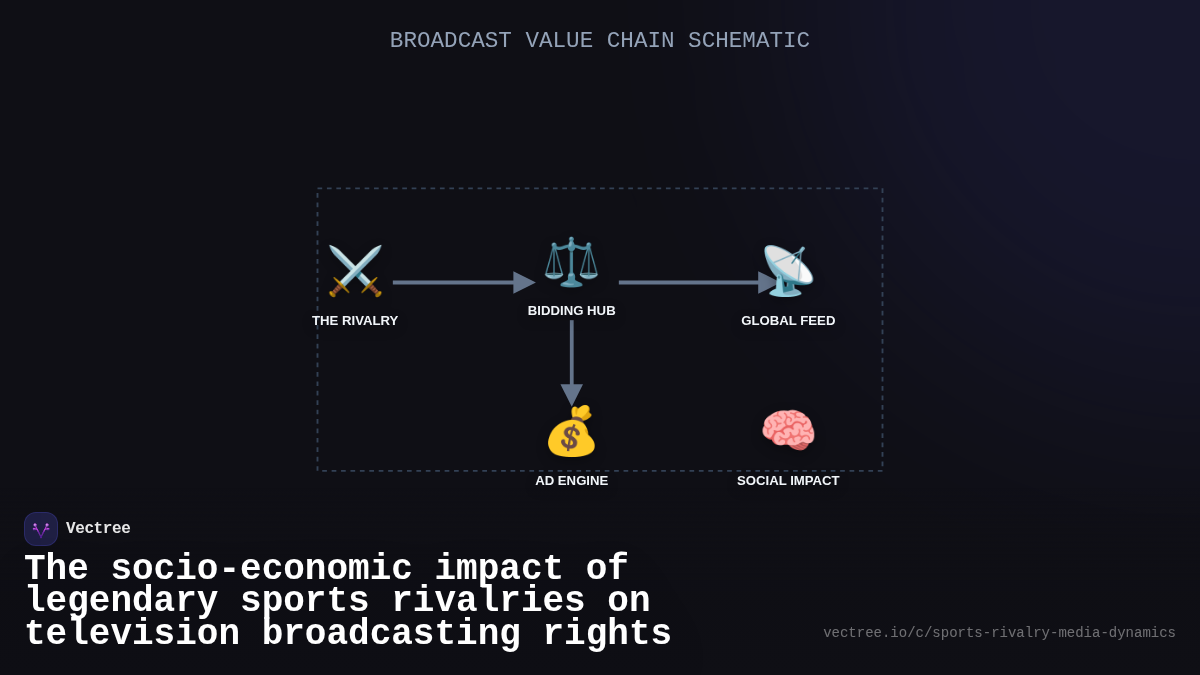 BROADCAST VALUE CHAIN SCHEMATIC

THE RIVALRY

BIDDING HUB

GLOBAL FEED

AD ENGINE

SOCIAL IMPACT

Vectree

The socio-economic impact of legendary sports rivalries on television broadcasting rights

vectree.io/c/sports-rivalry-media-dynamics